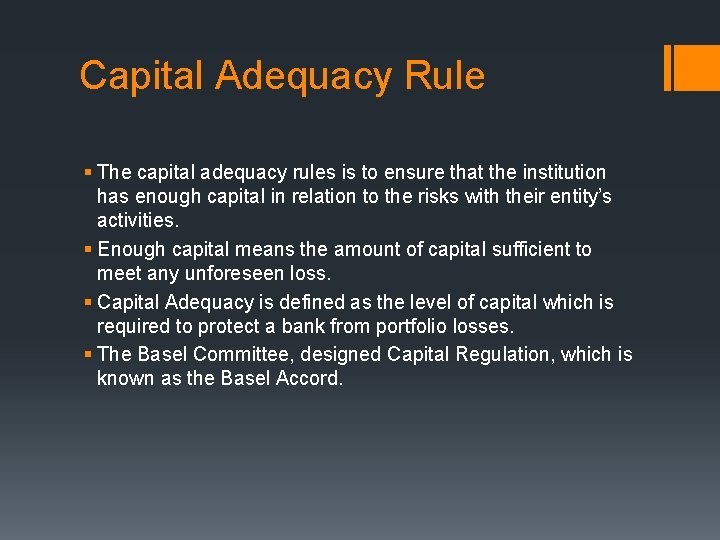 Capital Adequacy Rule

▪ The capital adequacy rules is to ensure that the institution has enough capital in relation to the risks with their entity's activities.
▪ Enough capital means the amount of capital sufficient to meet any unforeseen loss.
▪ Capital Adequacy is defined as the level of capital which is required to protect a bank from portfolio losses.
▪ The Basel Committee, designed Capital Regulation, which is known as the Basel Accord.